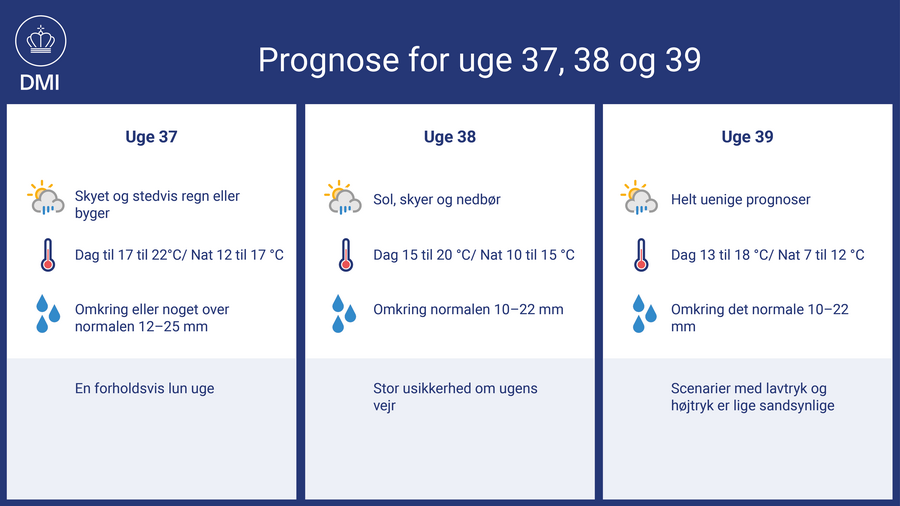 DMI

Prognose for uge 37, 38 og 39

Uge 37

Skyet og stedvis regn eller byger

Dag til 17 til 22°C/ Nat 12 til 17 °C

Omkring eller noget over normalen 12–25 mm

En forholdsvis lun uge

Uge 38

Sol, skyer og nedbør

Dag 15 til 20 °C/ Nat 10 til 15 °C

Omkring normalen 10–22 mm

Stor usikkerhed om ugens vejr

Uge 39

Helt uenige prognoser

Dag 13 til 18 °C/ Nat 7 til 12 °C

Omkring det normale 10–22 mm

Scenarier med lavtryk og højtryk er lige sandsynlige